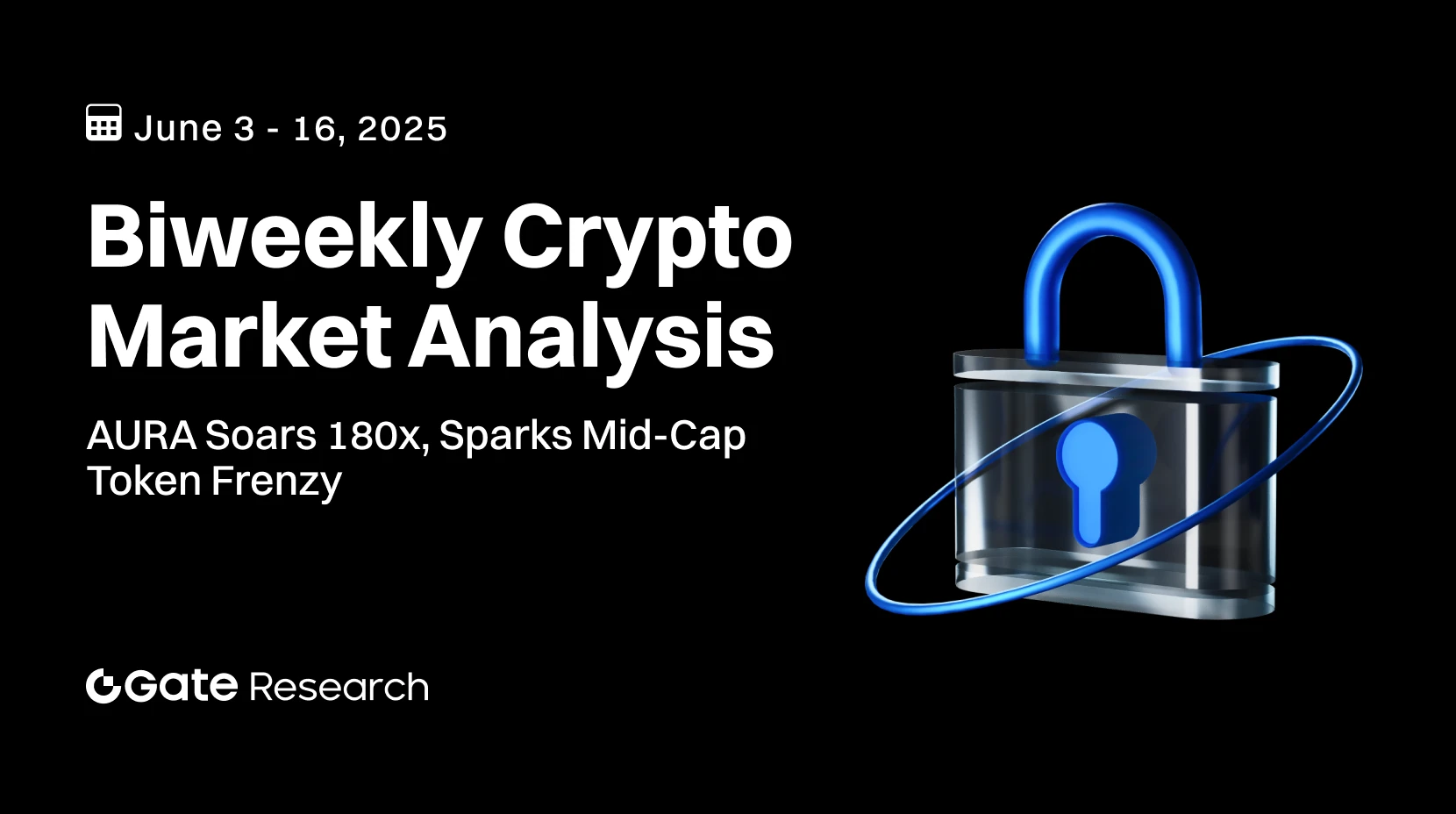 June 3 - 16, 2025

Biweekly Crypto Market Analysis

AURA Soars 180x, Sparks Mid-Cap Token Frenzy

Gate Research